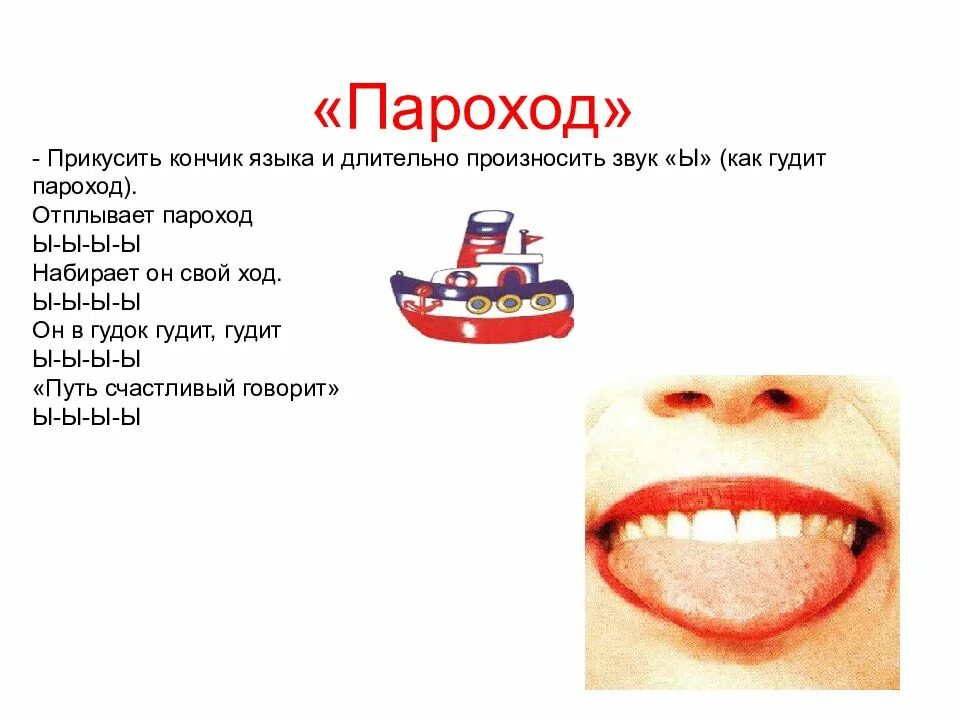 «Пароход»

- Прикусить кончик языка и длительно произносить звук «Ы» (как гудит пароход).
Отплывает пароход
Ы-Ы-Ы-Ы
Набирает он свой ход.
Ы-Ы-Ы-Ы
Он в гудок гудит, гудит
Ы-Ы-Ы-Ы
«Путь счастливый говорит»
Ы-Ы-Ы-Ы